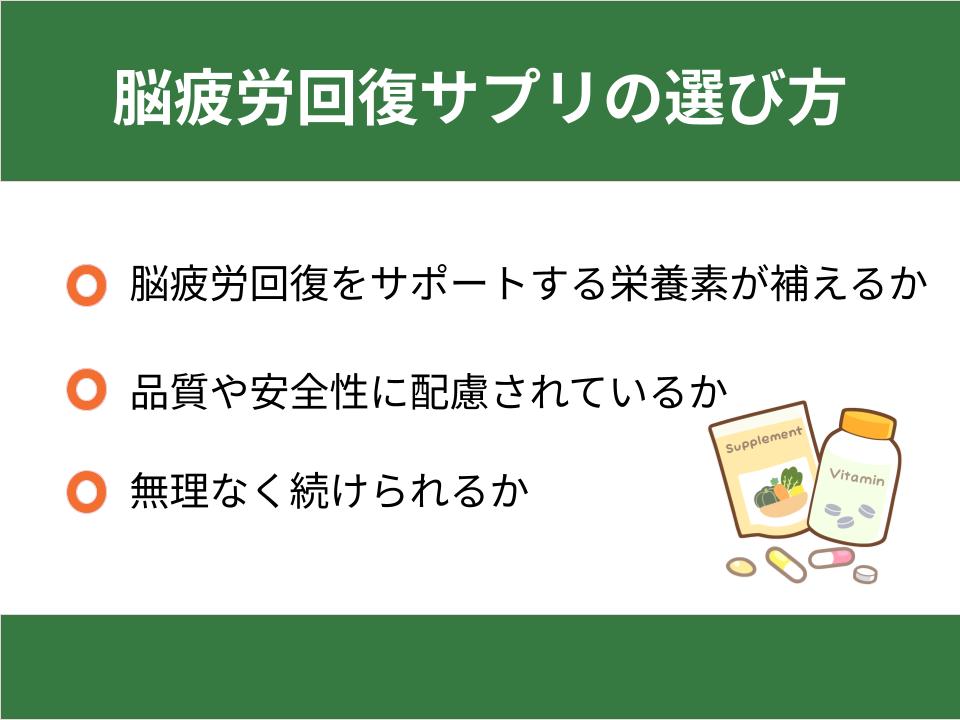 脳疲労回復サプリの選び方

脳疲労回復をサポートする栄養素が補えるか

品質や安全性に配慮されているか

無理なく続けられるか

Supplement

Vitamin